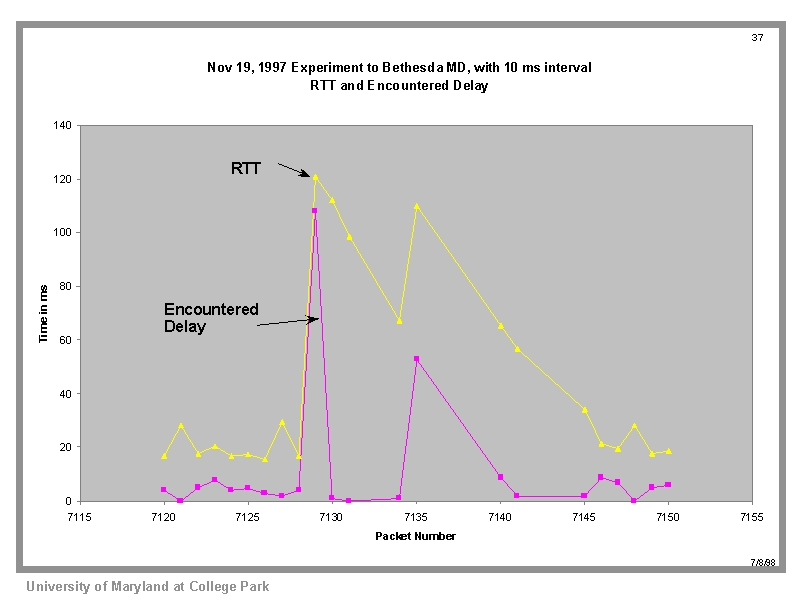 37

Nov 19, 1997 Experiment to Bethesda MD, with 10 ms interval
RTT and Encountered Delay

140
120
100
80
60
40
20
0

Time in ms

RTT

Encountered Delay

7115 7120 7125 7130 7135 7140 7145 7150 7155

Packet Number

7/8/98

University of Maryland at College Park